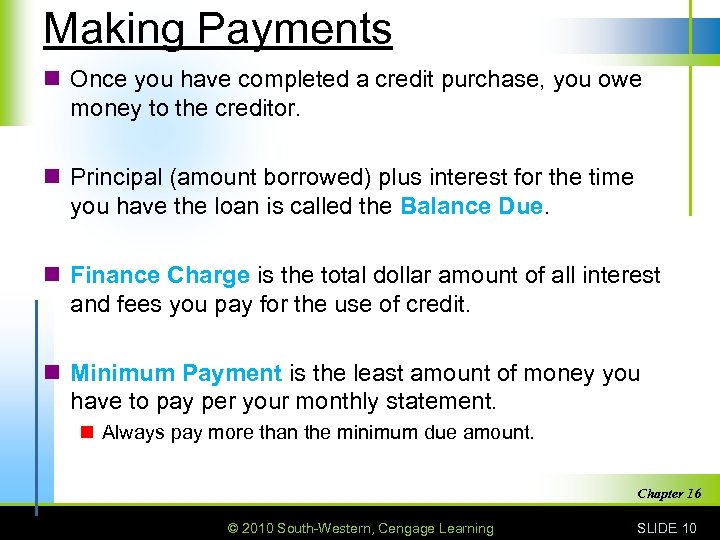 Making Payments

Once you have completed a credit purchase, you owe money to the creditor.

Principal (amount borrowed) plus interest for the time you have the loan is called the Balance Due.

Finance Charge is the total dollar amount of all interest and fees you pay for the use of credit.

Minimum Payment is the least amount of money you have to pay per your monthly statement.

Always pay more than the minimum due amount.

Chapter 16

© 2010 South-Western, Cengage Learning

SLIDE 10